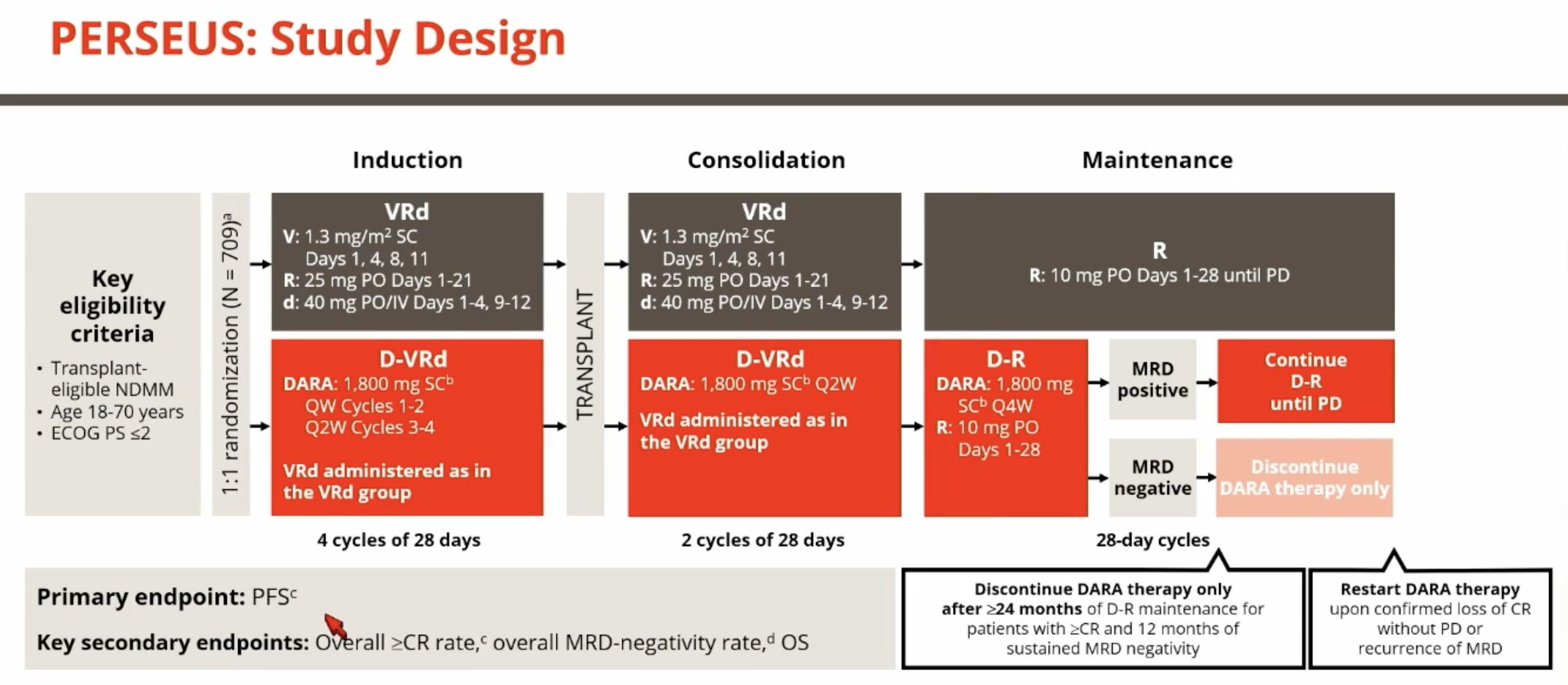 PERSEUS: Study Design

Key eligibility criteria
• Transplant-eligible NDMM
• Age 18-70 years
• ECOG PS ≤2

1:1 randomization (N = 709)$^a$

Induction

VRd
V: 1.3 mg/m$^2$ SC Days 1, 4, 8, 11
R: 25 mg PO Days 1-21
d: 40 mg PO/IV Days 1-4, 9-12

D-VRd
DARA: 1,800 mg SC$^b$ QW Cycles 1-2 Q2W Cycles 3-4
VRd administered as in the VRd group

4 cycles of 28 days

TRANSPLANT

Consolidation

VRd
V: 1.3 mg/m$^2$ SC Days 1, 4, 8, 11
R: 25 mg PO Days 1-21
d: 40 mg PO/IV Days 1-4, 9-12

D-VRd
DARA: 1,800 mg SC$^b$ Q2W
VRd administered as in the VRd group

2 cycles of 28 days

Maintenance

R
R: 10 mg PO Days 1-28 until PD

D-R
DARA: 1,800 mg SC$^b$ Q4W
R: 10 mg PO Days 1-28

MRD positive

Continue D-R until PD

MRD negative

Discontinue DARA therapy only

28-day cycles

Primary endpoint: PFS$^c$

Key secondary endpoints: Overall ≥CR rate,$^c$ overall MRD-negativity rate,$^d$ OS

Discontinue DARA therapy only after ≥24 months of D-R maintenance for patients with ≥CR and 12 months of sustained MRD negativity

Restart DARA therapy upon confirmed loss of CR without PD or recurrence of MRD